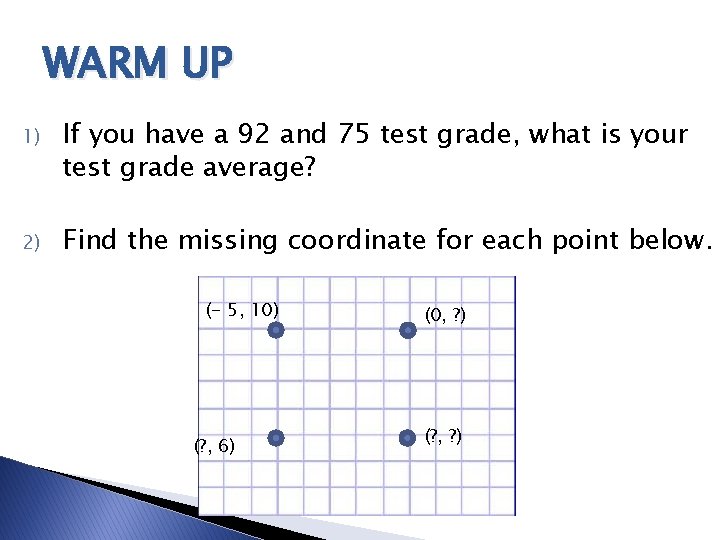 WARM UP

1) If you have a 92 and 75 test grade, what is your test grade average?

2) Find the missing coordinate for each point below.

(– 5, 10)

(0, ?)

(?, 6)

(?, ?)